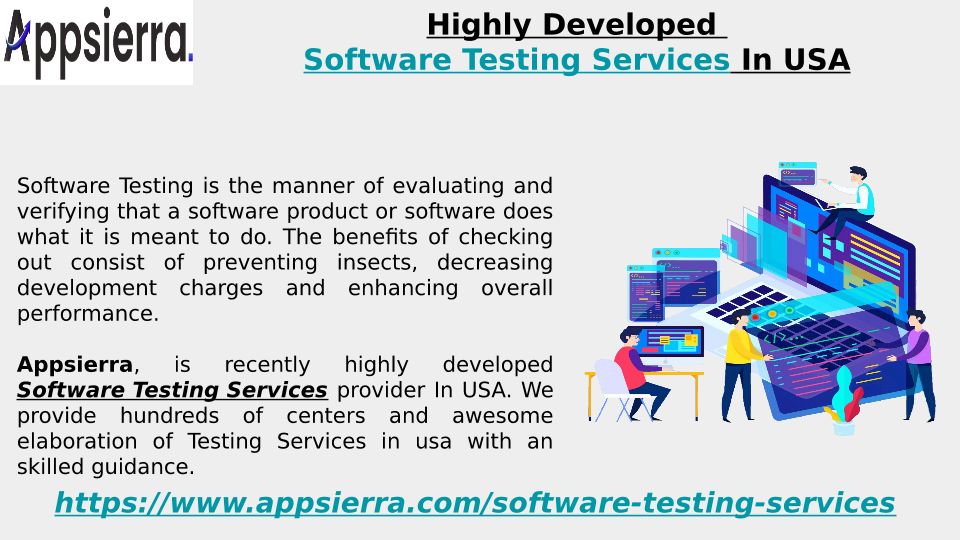 Appsierra.

Highly Developed
Software Testing Services In USA

Software Testing is the manner of evaluating and verifying that a software product or software does what it is meant to do. The benefits of checking out consist of preventing insects, decreasing development charges and enhancing overall performance.

Appsierra, is recently highly developed Software Testing Services provider In USA. We provide hundreds of centers and awesome elaboration of Testing Services in usa with an skilled guidance.

https://www.appsierra.com/software-testing-services